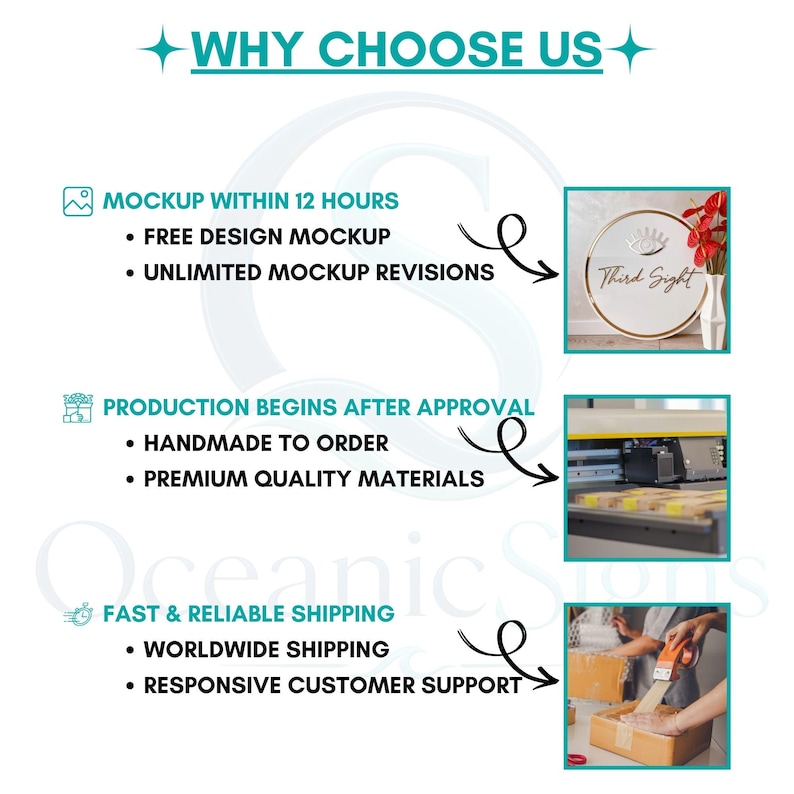 WHY CHOOSE US

MOCKUP WITHIN 12 HOURS
• FREE DESIGN MOCKUP
• UNLIMITED MOCKUP REVISIONS

Third Sight

PRODUCTION BEGINS AFTER APPROVAL
• HANDMADE TO ORDER
• PREMIUM QUALITY MATERIALS

FAST & RELIABLE SHIPPING
• WORLDWIDE SHIPPING
• RESPONSIVE CUSTOMER SUPPORT

OceanicSigns